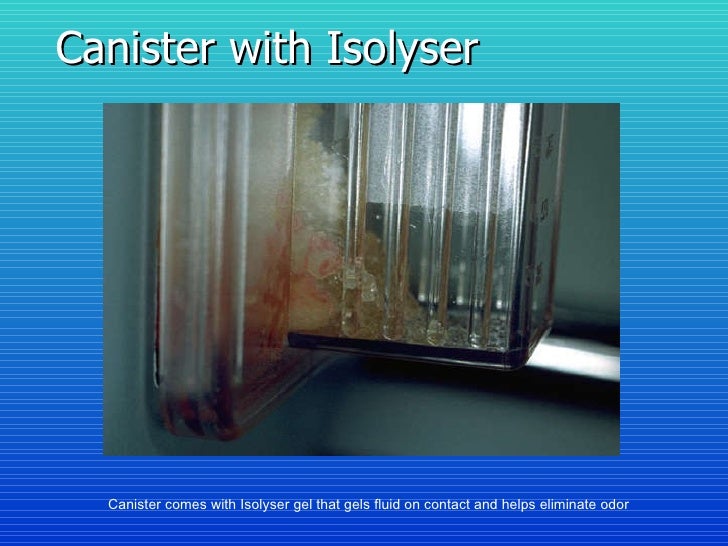 Canister with Isolyser

Canister comes with Isolyser gel that gels fluid on contact and helps eliminate odor